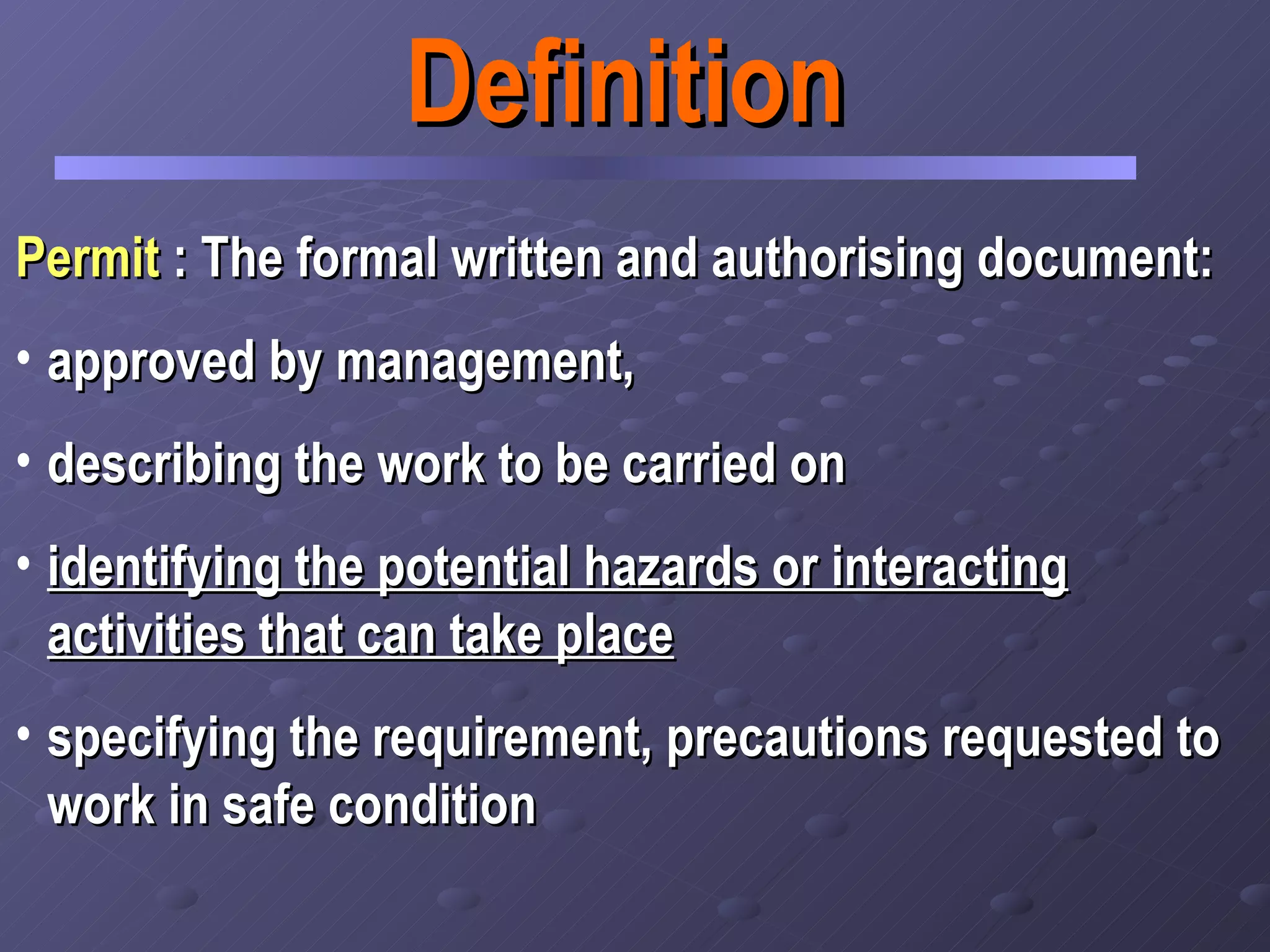 Definition

Permit : The formal written and authorising document:

• approved by management,

• describing the work to be carried on

• identifying the potential hazards or interacting activities that can take place

• specifying the requirement, precautions requested to work in safe condition